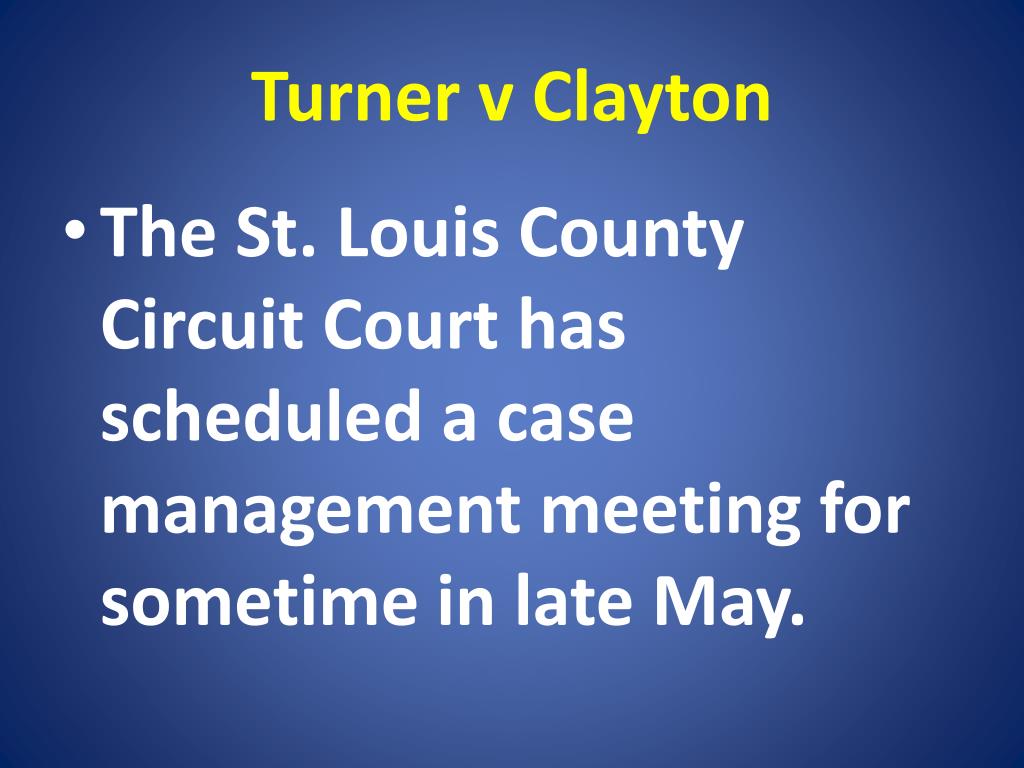 Turner v Clayton

• The St. Louis County Circuit Court has scheduled a case management meeting for sometime in late May.